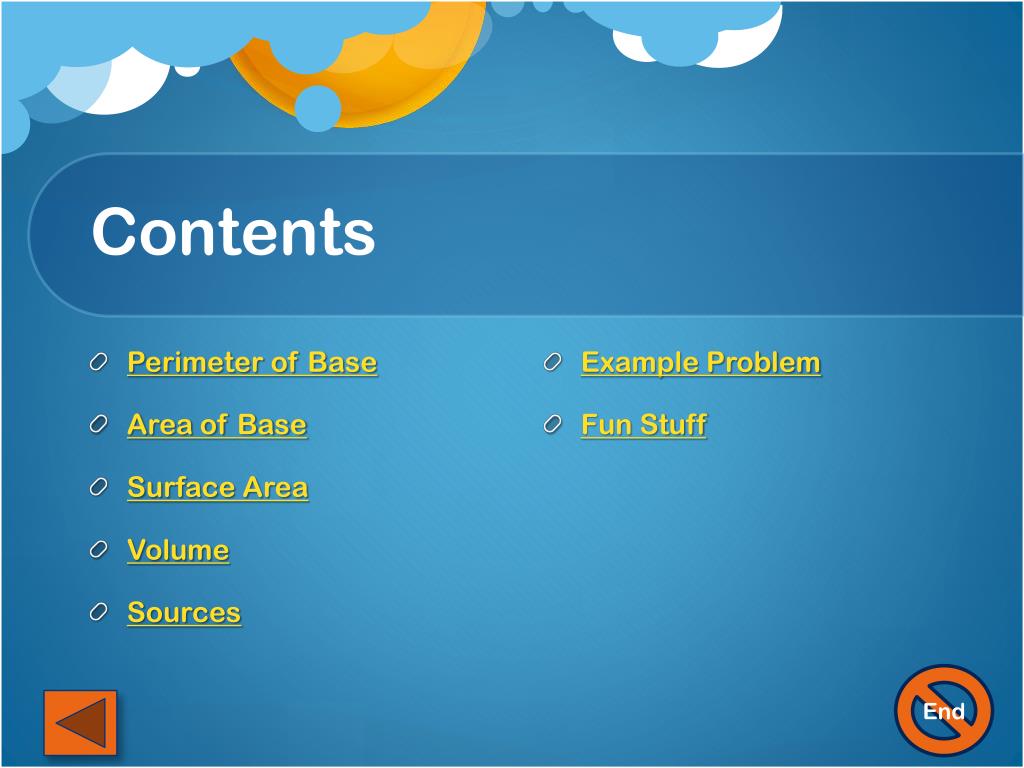 Contents

Perimeter of Base
Area of Base
Surface Area
Volume
Sources

Example Problem
Fun Stuff

End